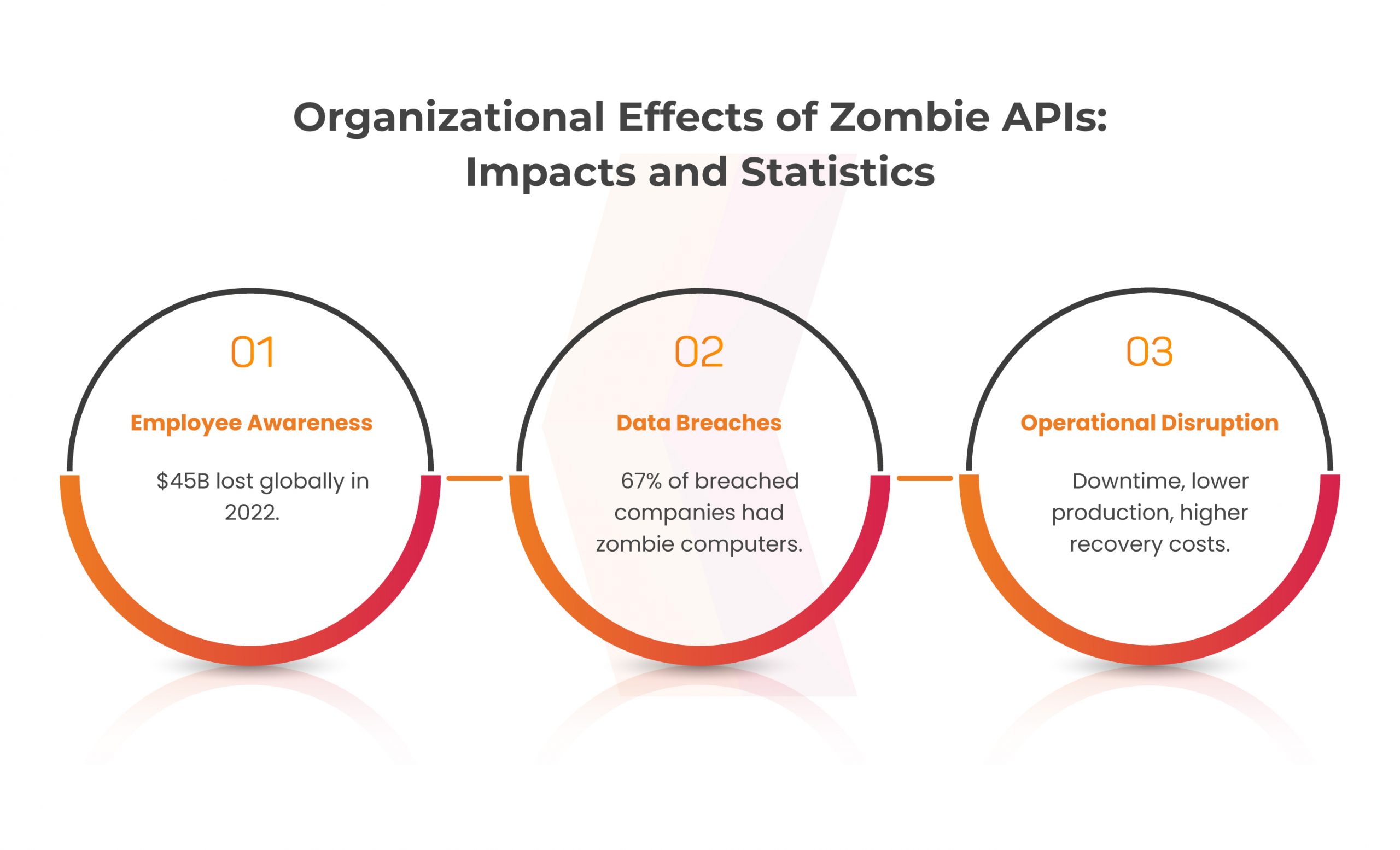 Organizational Effects of Zombie APIs: Impacts and Statistics

01

Employee Awareness

\$45B lost globally in 2022.

02

Data Breaches

67% of breached companies had zombie computers.

03

Operational Disruption

Downtime, lower production, higher recovery costs.